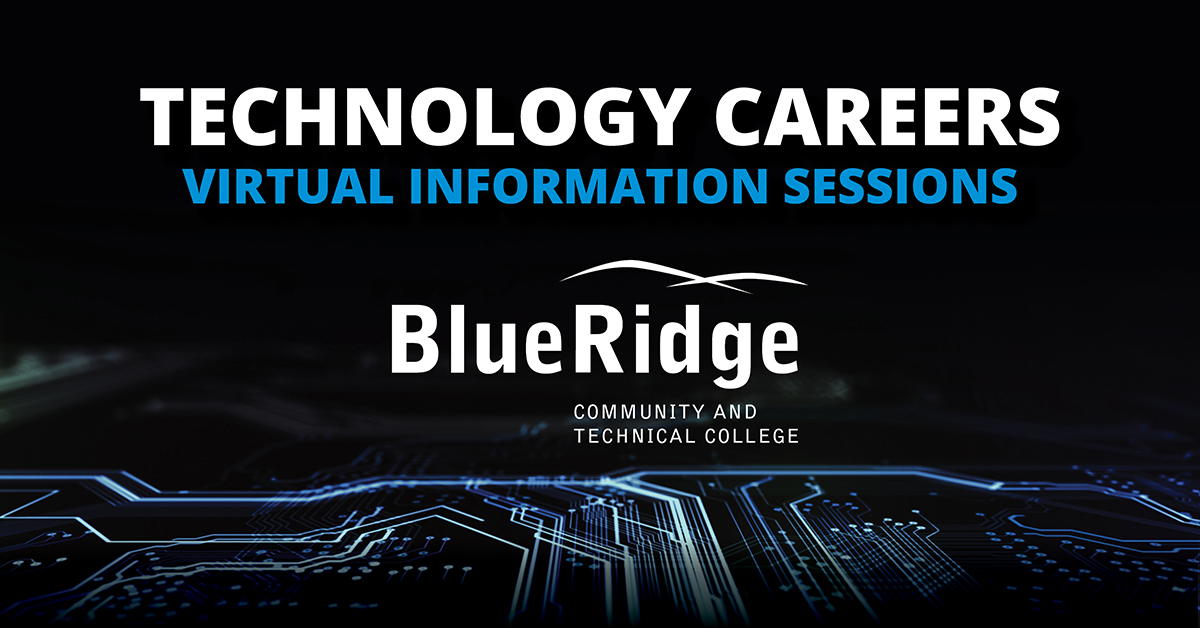 TECHNOLOGY CAREERS
VIRTUAL INFORMATION SESSIONS

BlueRidge
COMMUNITY AND
TECHNICAL COLLEGE